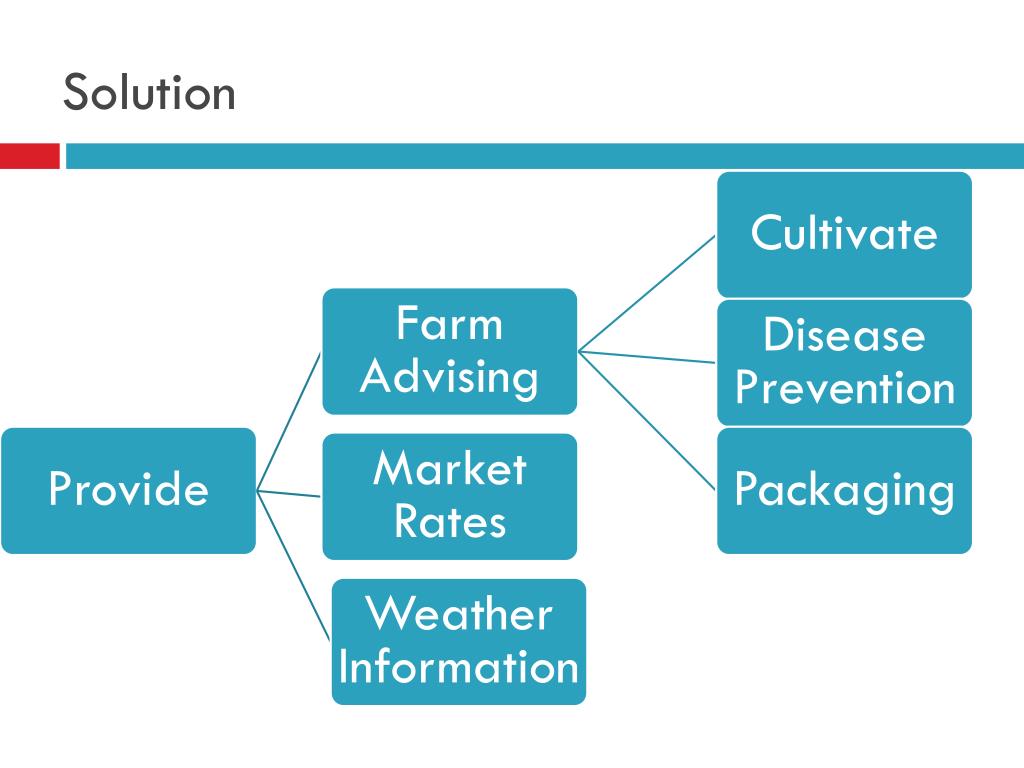 Solution

Provide

Farm Advising

Market Rates

Weather Information

Cultivate

Disease Prevention

Packaging